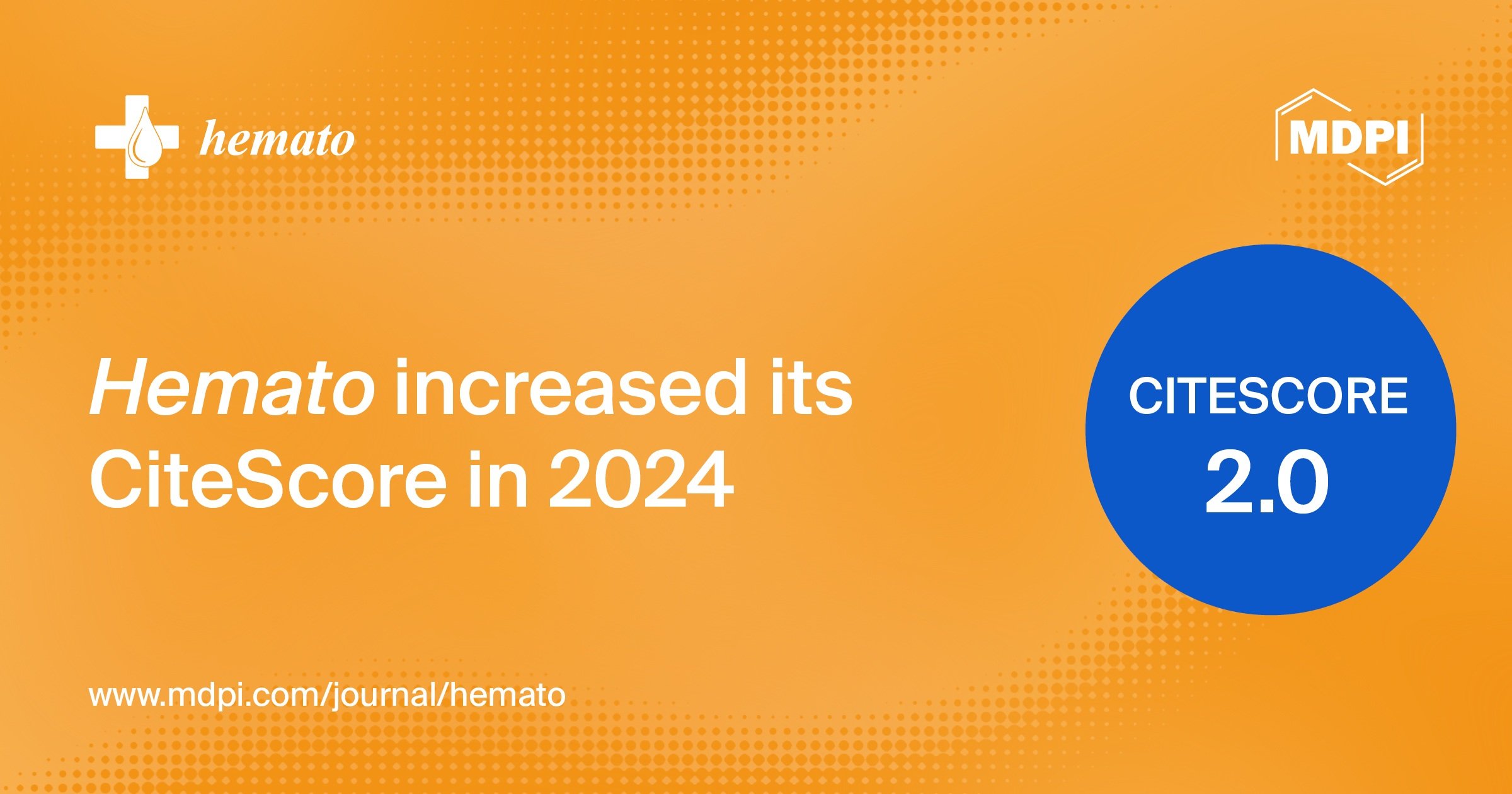 hemato

MDPI

Hemato increased its CiteScore in 2024

CITESCORE
2.0

www.mdpi.com/journal/hemato